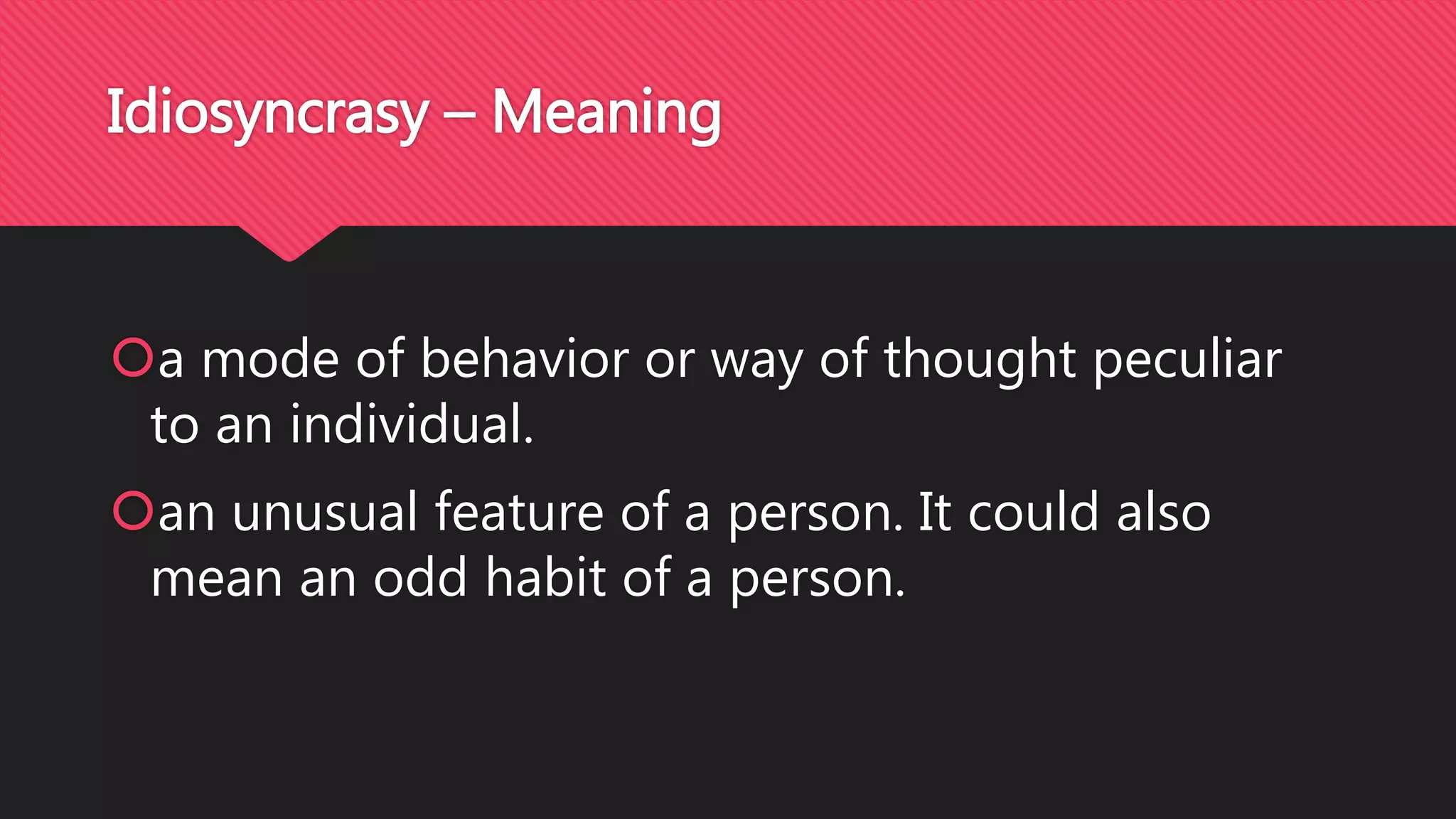 Idiosyncrasy – Meaning

a mode of behavior or way of thought peculiar to an individual.

an unusual feature of a person. It could also mean an odd habit of a person.